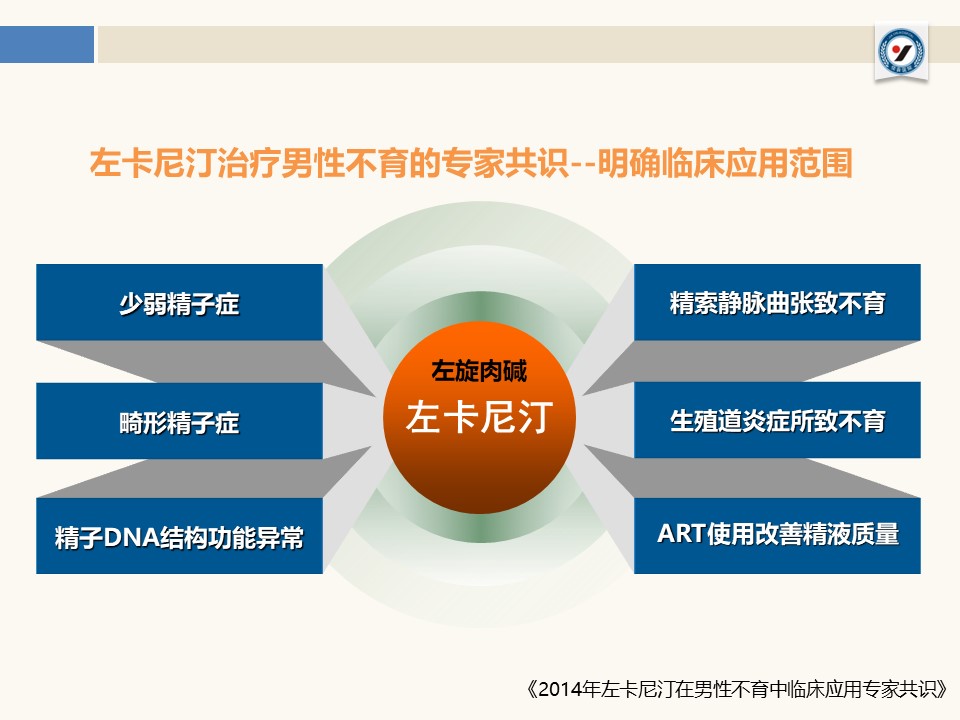 左卡尼汀治疗男性不育的专家共识--明确临床应用范围

少弱精子症

畸形精子症

精子DNA结构功能异常

左旋肉碱

左卡尼汀

精索静脉曲张致不育

生殖道炎症所致不育

ART使用改善精液质量

《2014年左卡尼汀在男性不育中临床应用专家共识》